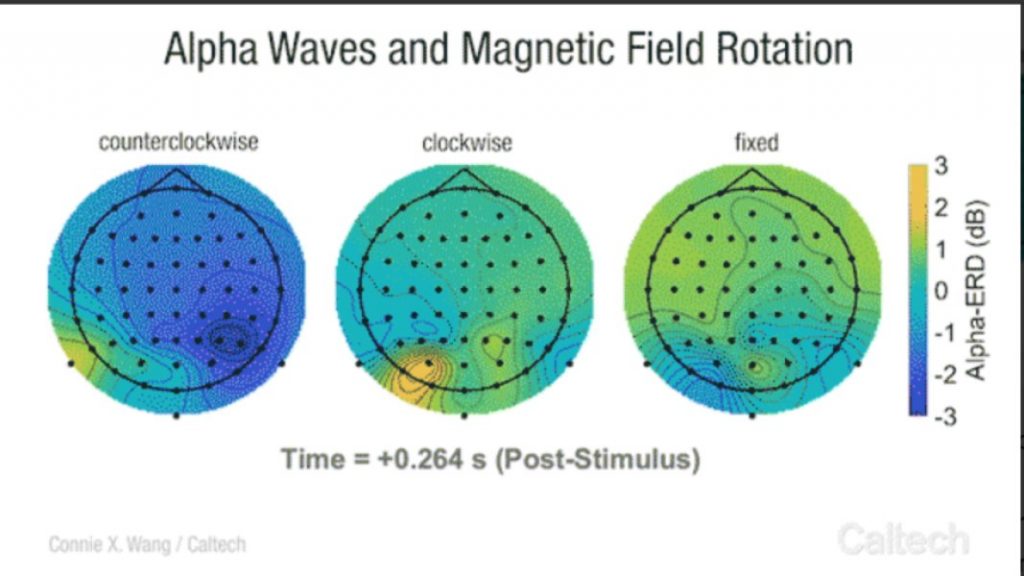 Alpha Waves and Magnetic Field Rotation

counterclockwise

clockwise

fixed

3
2
1
0
-1
-2
-3
Alpha-ERD (dB)

Time = +0.264 s (Post-Stimulus)

Connie X. Wang / Caltech

Caltech